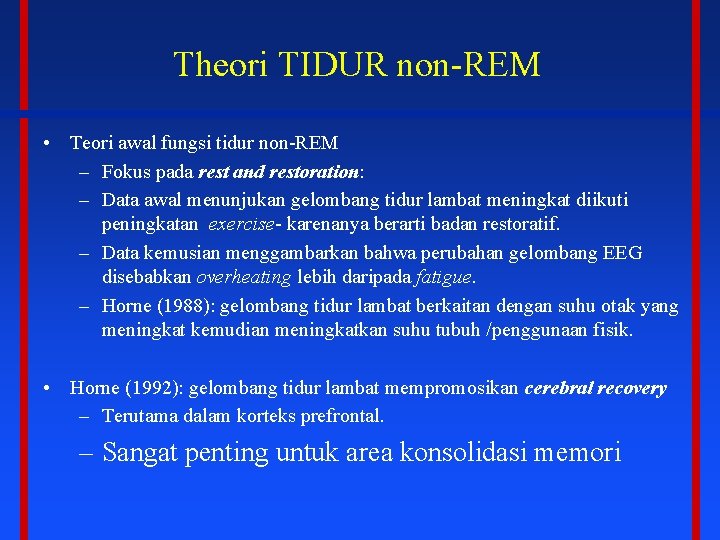 Theori TIDUR non-REM

• Teori awal fungsi tidur non-REM
– Fokus pada rest and restoration:
– Data awal menunjukan gelombang tidur lambat meningkat diikuti peningkatan exercise- karenanya berarti badan restoratif.
– Data kemusian menggambarkan bahwa perubahan gelombang EEG disebabkan overheating lebih daripada fatigue.
– Horne (1988): gelombang tidur lambat berkaitan dengan suhu otak yang meningkat kemudian meningkatkan suhu tubuh /penggunaan fisik.

• Horne (1992): gelombang tidur lambat mempromosikan cerebral recovery
– Terutama dalam korteks prefrontal.
– Sangat penting untuk area konsolidasi memori